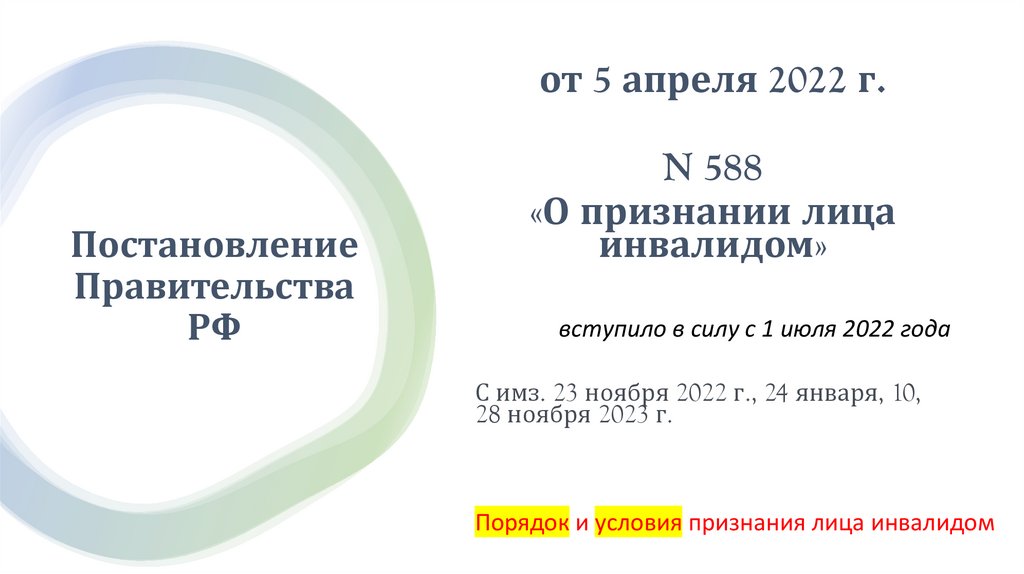 Постановление Правительства РФ

от 5 апреля 2022 г.

N 588
«О признании лица инвалидом»

вступило в силу с 1 июля 2022 года

С имз. 23 ноября 2022 г., 24 января, 10, 28 ноября 2023 г.

Порядок и условия признания лица инвалидом